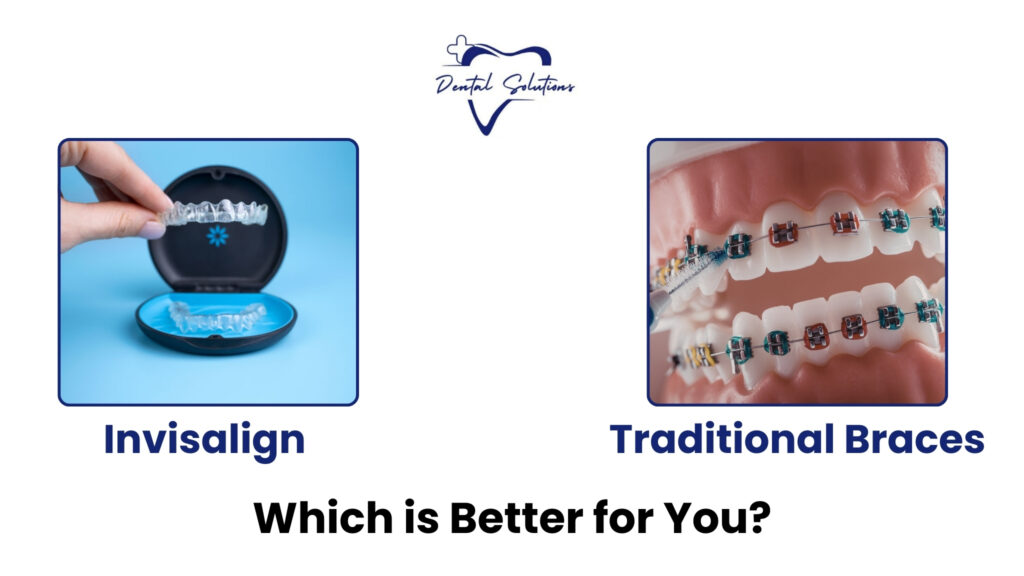 Dental Solutions

Invisalign

Traditional Braces

Which is Better for You?